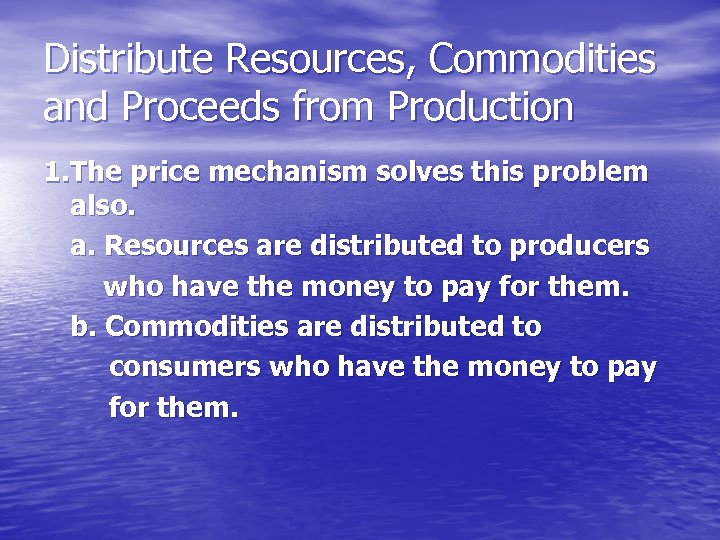 Distribute Resources, Commodities and Proceeds from Production

1.The price mechanism solves this problem also.

a. Resources are distributed to producers who have the money to pay for them.

b. Commodities are distributed to consumers who have the money to pay for them.